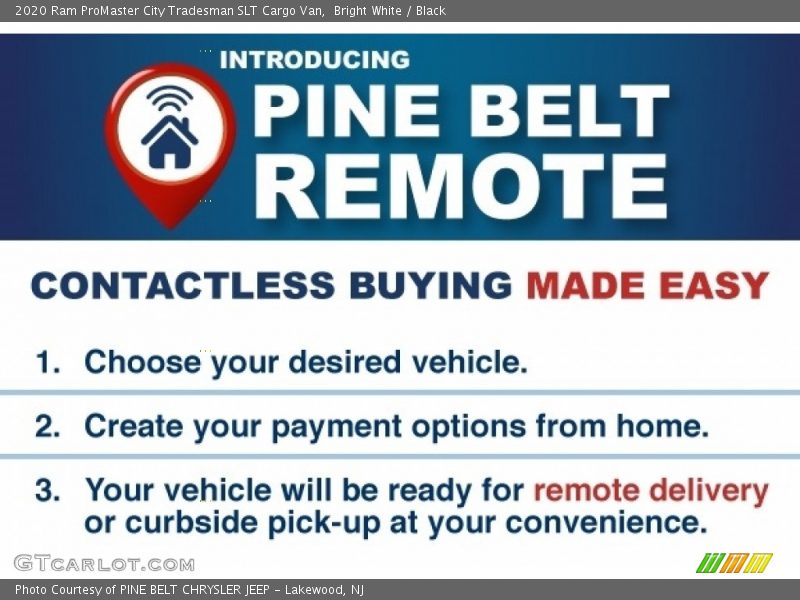 2020 Ram ProMaster City Tradesman SLT Cargo Van, Bright White / Black

INTRODUCING
PINE BELT
REMOTE

CONTACTLESS BUYING MADE EASY

1. Choose your desired vehicle.

2. Create your payment options from home.

3. Your vehicle will be ready for remote delivery or curbside pick-up at your convenience.

GTCARLOT.COM

Photo Courtesy of PINE BELT CHRYSLER JEEP - Lakewood, NJ